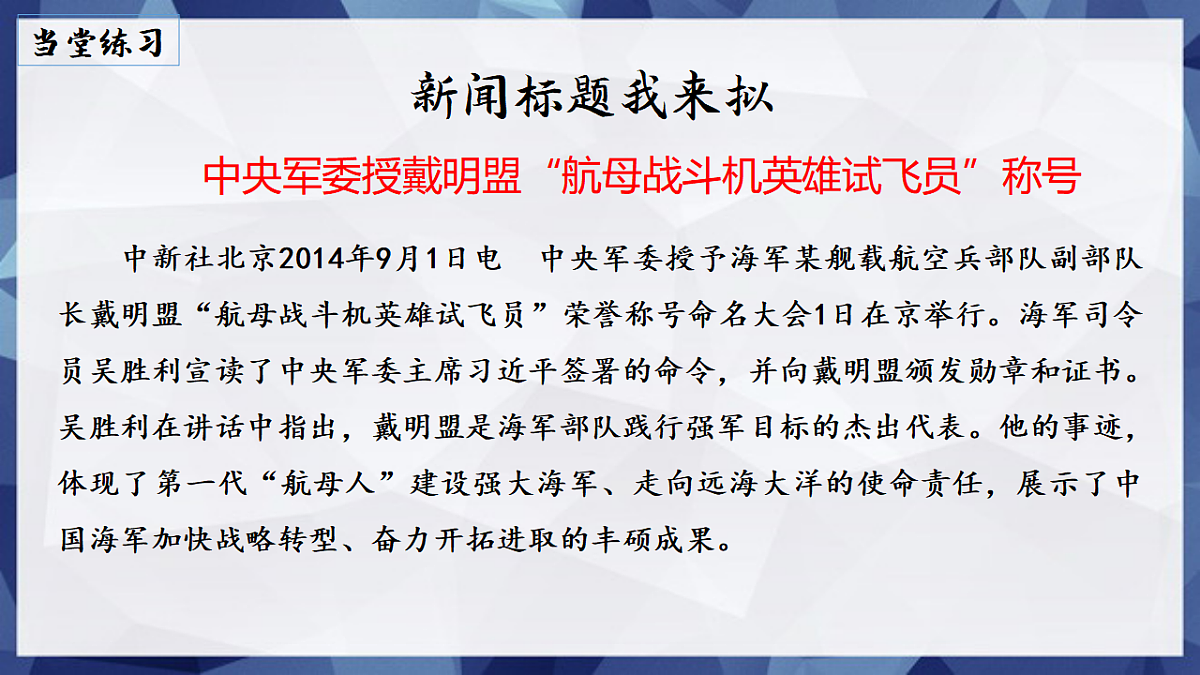 当堂练习

新闻标题我来拟

中央军委授戴明盟“航母战斗机英雄试飞员”称号

中新社北京2014年9月1日电　中央军委授予海军某舰载航空兵部队副部队长戴明盟“航母战斗机英雄试飞员”荣誉称号命名大会1日在京举行。海军司令员吴胜利宣读了中央军委主席习近平签署的命令，并向戴明盟颁发勋章和证书。吴胜利在讲话中指出，戴明盟是海军部队践行强军目标的杰出代表。他的事迹，体现了第一代“航母人”建设强大海军、走向远海大洋的使命责任，展示了中国海军加快战略转型、奋力开拓进取的丰硕成果。